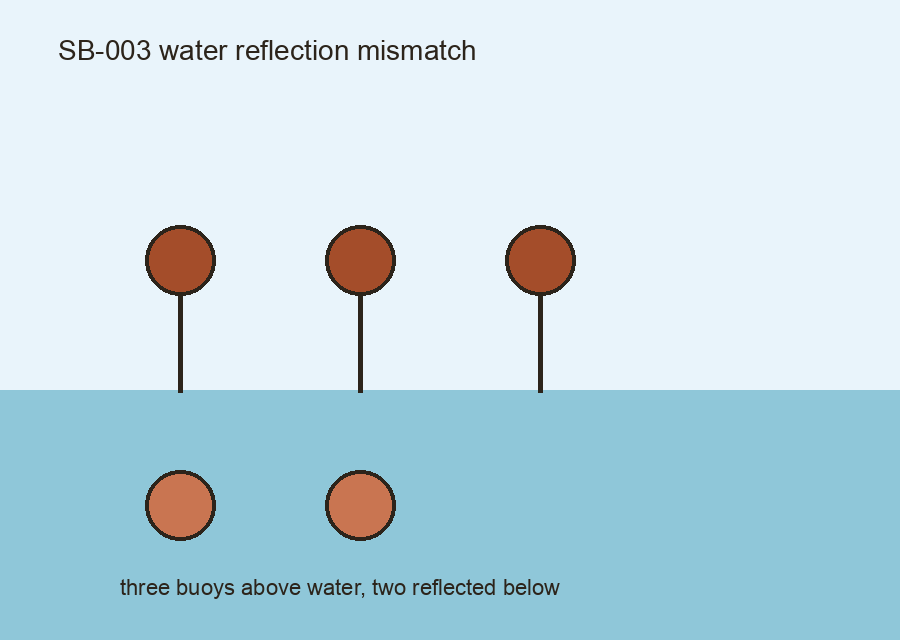 SB-003 water reflection mismatch

three buoys above water, two reflected below